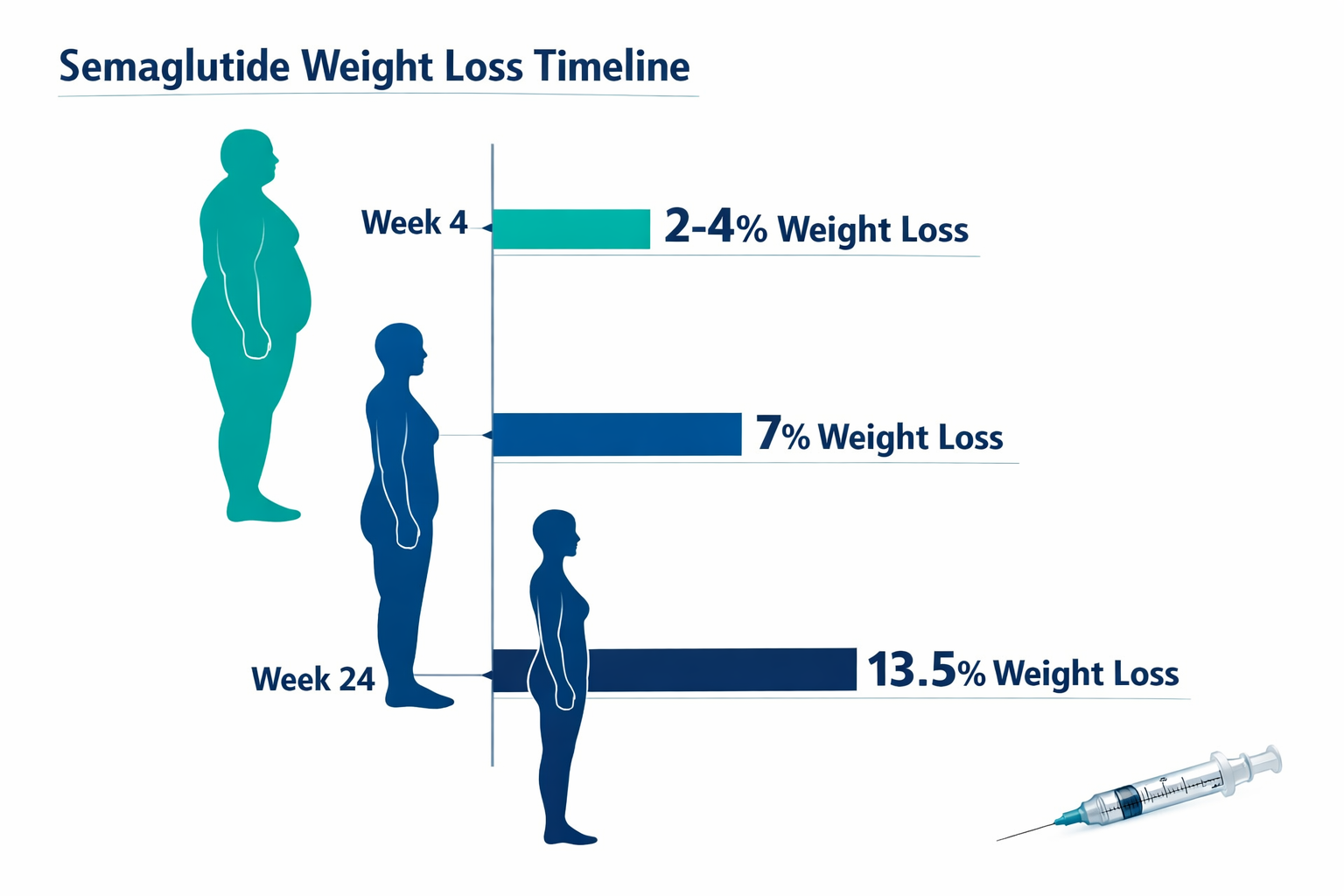 Semaglutide Weight Loss Timeline

Week 4

2-4% Weight Loss

7% Weight Loss

Week 24

13.5% Weight Loss